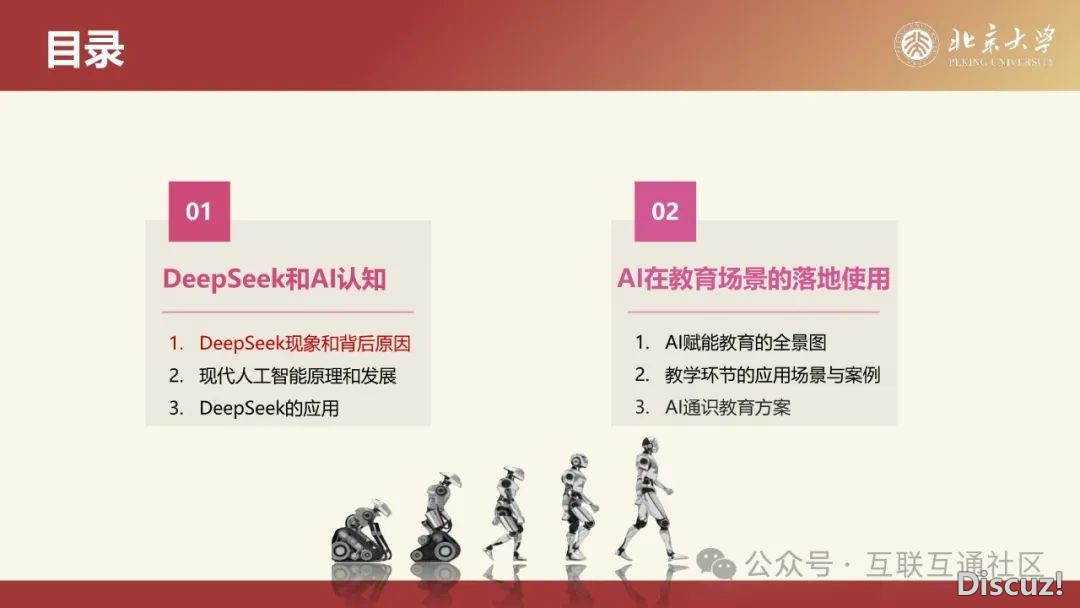 目录

北京大学
PEKING UNIVERSITY

01

DeepSeek和AI认知

1. DeepSeek现象和背后原因
2. 现代人工智能原理和发展
3. DeepSeek的应用

02

AI在教育场景的落地使用

1. AI赋能教育的全景图
2. 教学环节的应用场景与案例
3. AI通识教育方案

公众号 · 互联互通社区

Discuz!